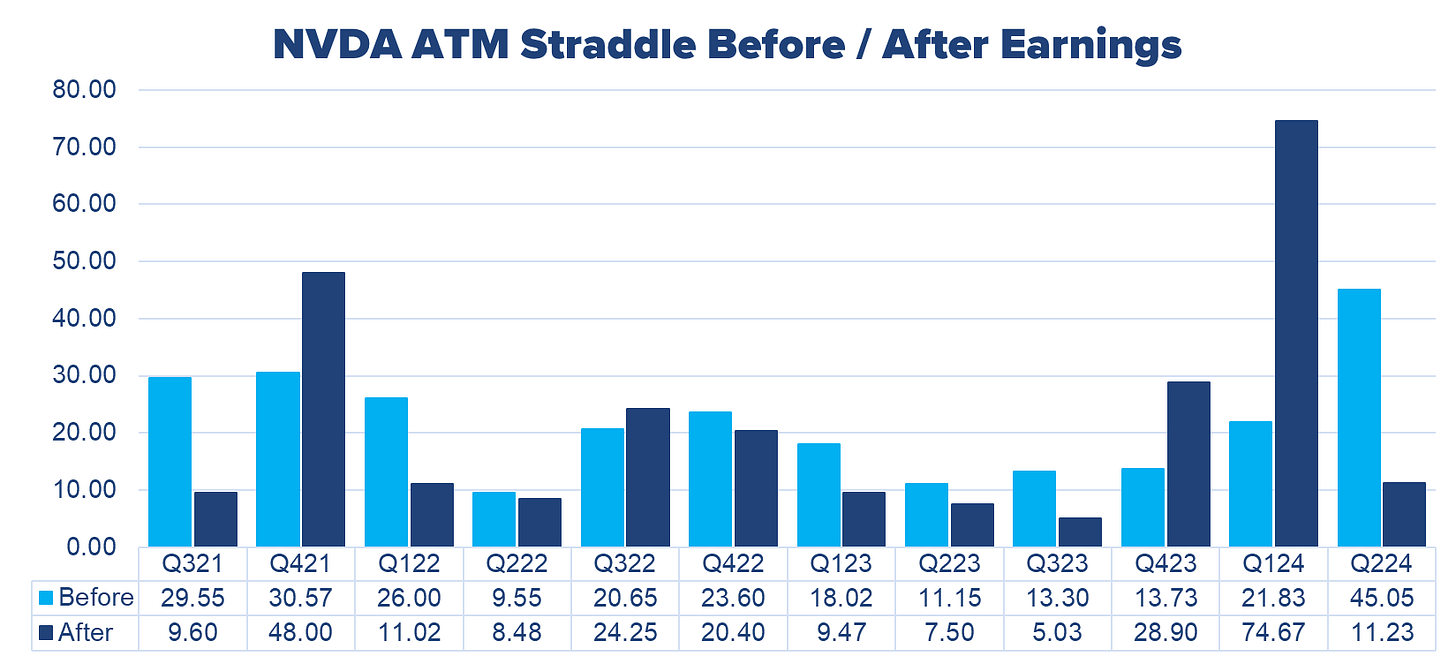 NVDA ATM Straddle Before / After Earnings

80.00
70.00
60.00
50.00
40.00
30.00
20.00
10.00
0.00

| | Q321 | Q421 | Q122 | Q222 | Q322 | Q422 | Q123 | Q223 | Q323 | Q423 | Q124 | Q224 |
|---|---|---|---|---|---|---|---|---|---|---|---|---|
| Before | 29.55 | 30.57 | 26.00 | 9.55 | 20.65 | 23.60 | 18.02 | 11.15 | 13.30 | 13.73 | 21.83 | 45.05 |
| After | 9.60 | 48.00 | 11.02 | 8.48 | 24.25 | 20.40 | 9.47 | 7.50 | 5.03 | 28.90 | 74.67 | 11.23 |